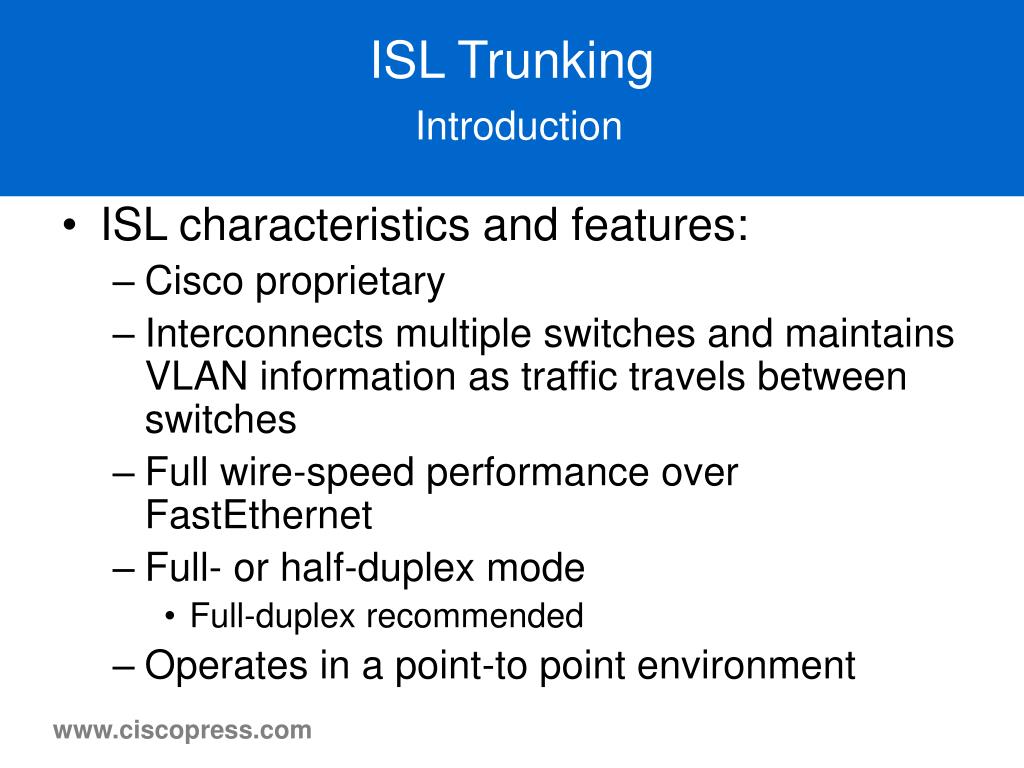 ISL Trunking

Introduction

• ISL characteristics and features:
– Cisco proprietary
– Interconnects multiple switches and maintains VLAN information as traffic travels between switches
– Full wire-speed performance over FastEthernet
– Full- or half-duplex mode
• Full-duplex recommended
– Operates in a point-to point environment

www.ciscopress.com